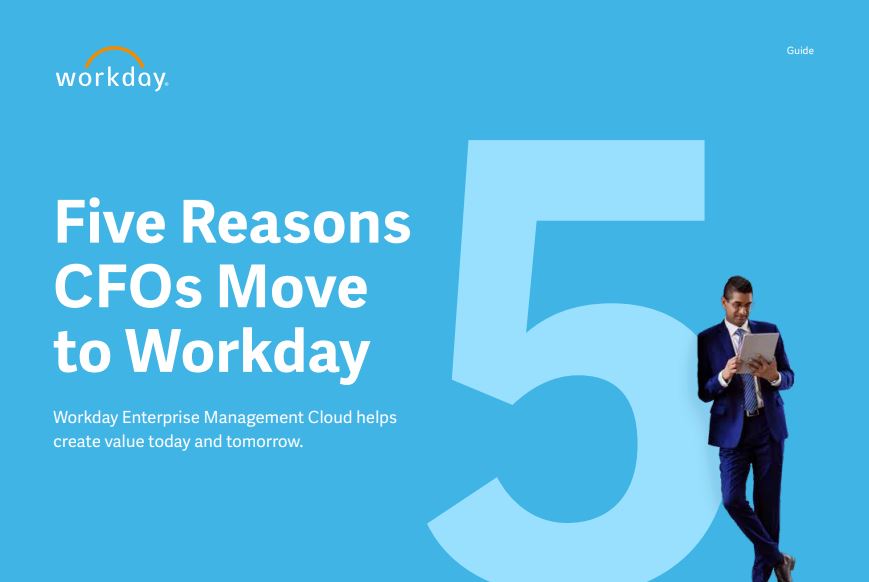 workday.

Guide

Five Reasons CFOs Move to Workday

Workday Enterprise Management Cloud helps create value today and tomorrow.

5